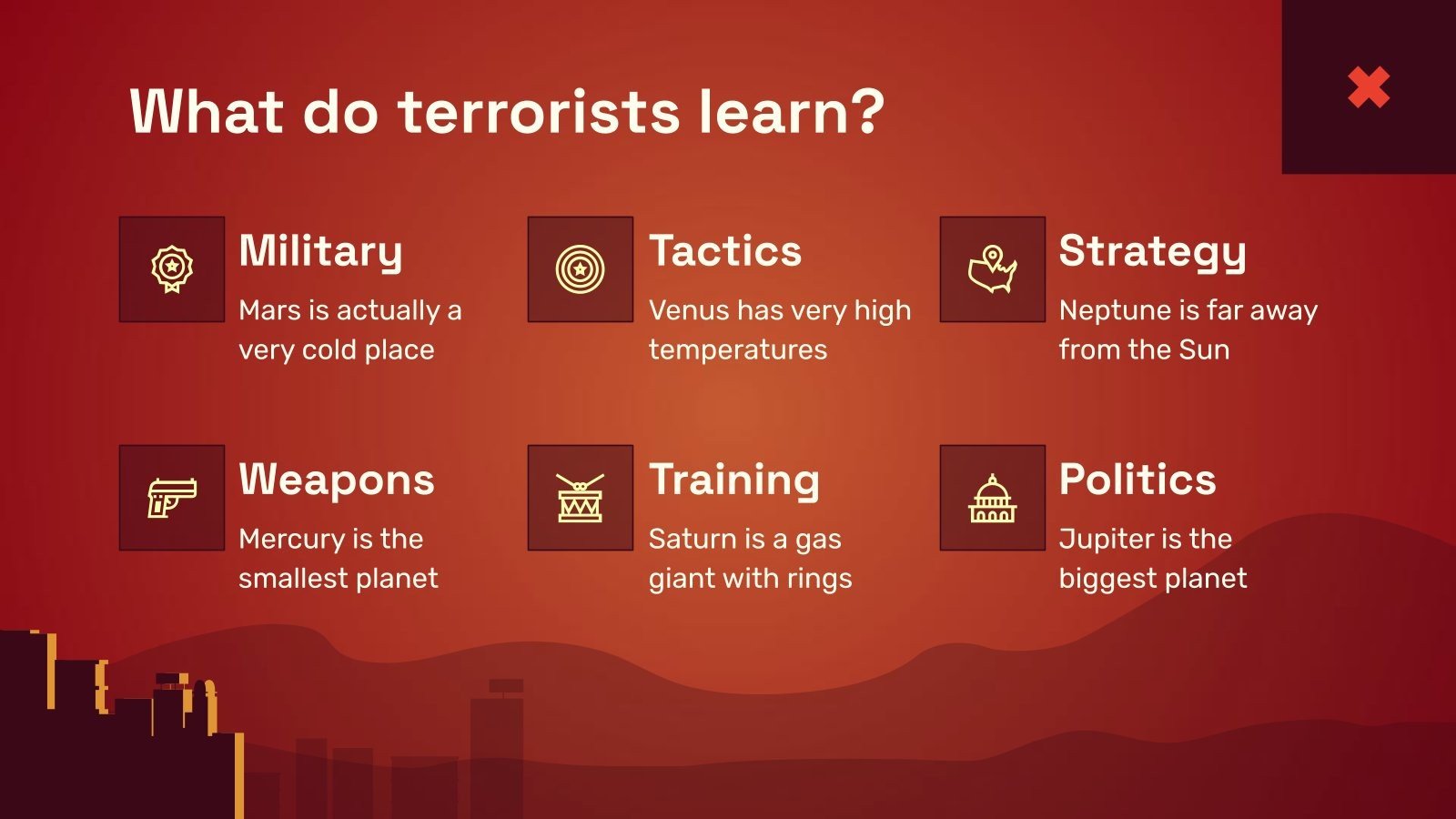 What do terrorists learn?

Military
Mars is actually a very cold place

Tactics
Venus has very high temperatures

Strategy
Neptune is far away from the Sun

Weapons
Mercury is the smallest planet

Training
Saturn is a gas giant with rings

Politics
Jupiter is the biggest planet